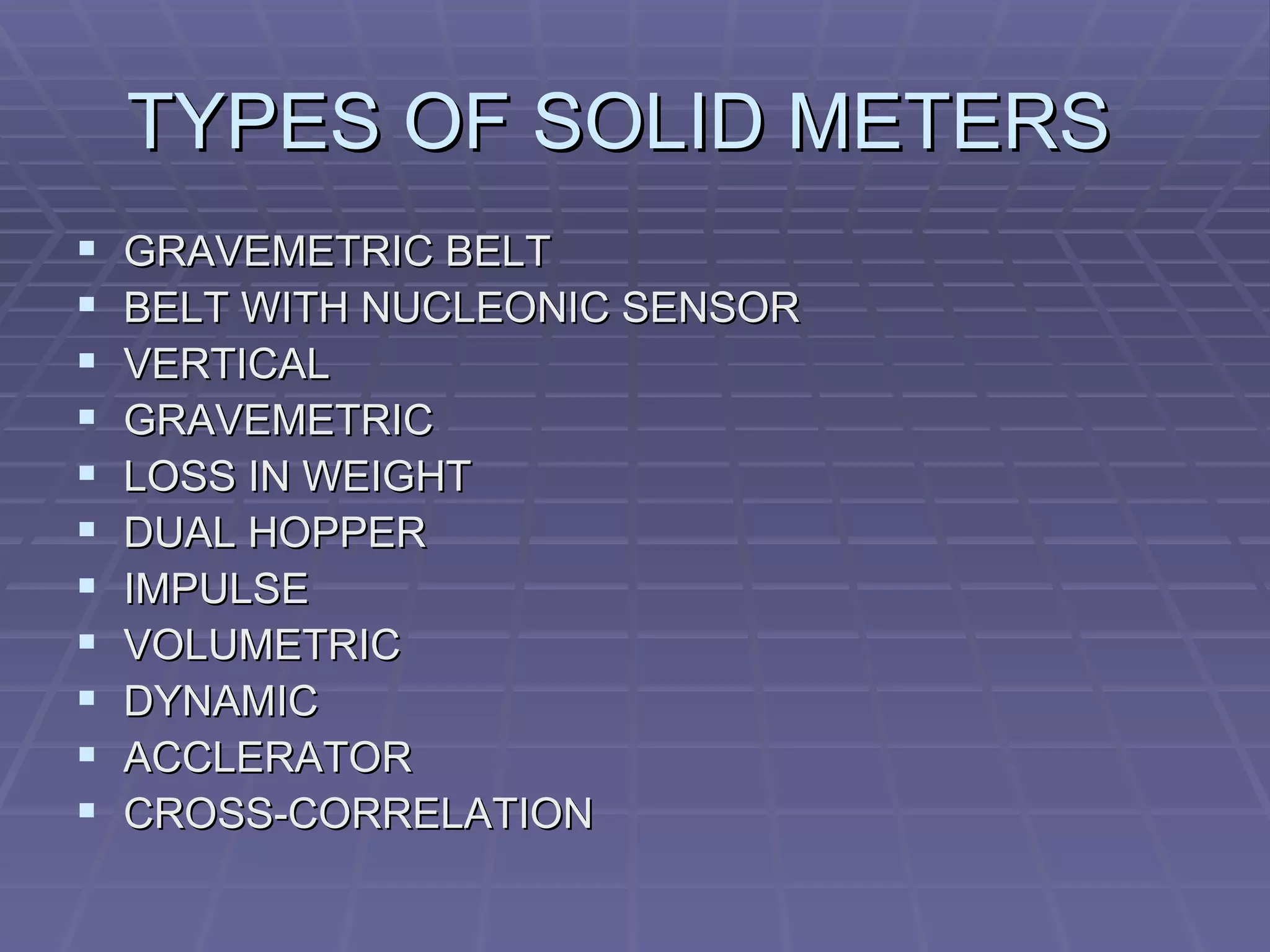 TYPES OF SOLID METERS

- GRAVEMETRIC BELT
- BELT WITH NUCLEONIC SENSOR
- VERTICAL
- GRAVEMETRIC
- LOSS IN WEIGHT
- DUAL HOPPER
- IMPULSE
- VOLUMETRIC
- DYNAMIC
- ACCLERATOR
- CROSS-CORRELATION